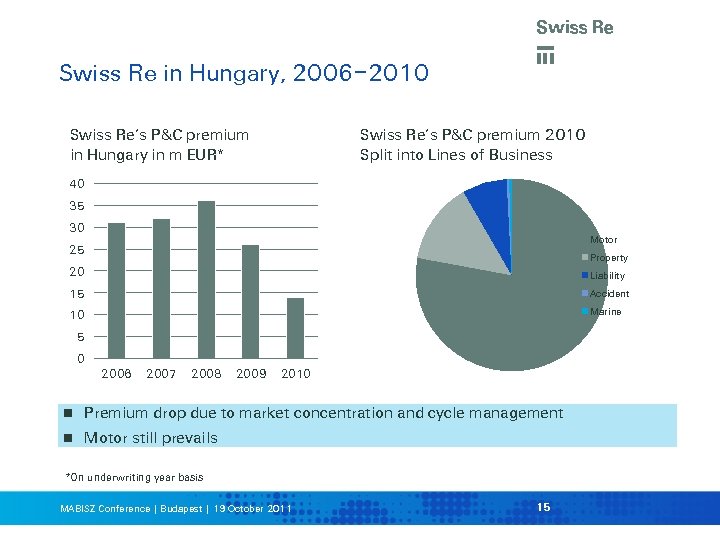 Swiss Re

Swiss Re in Hungary, 2006–2010

Swiss Re's P&C premium in Hungary in m EUR*

40
35
30
25
20
15
10
5
0

2006 2007 2008 2009 2010

Swiss Re's P&C premium 2010 Split into Lines of Business

Motor
Property
Liability
Accident
Marine

■ Premium drop due to market concentration and cycle management
■ Motor still prevails

*On underwriting year basis

MABISZ Conference | Budapest | 19 October 2011

15